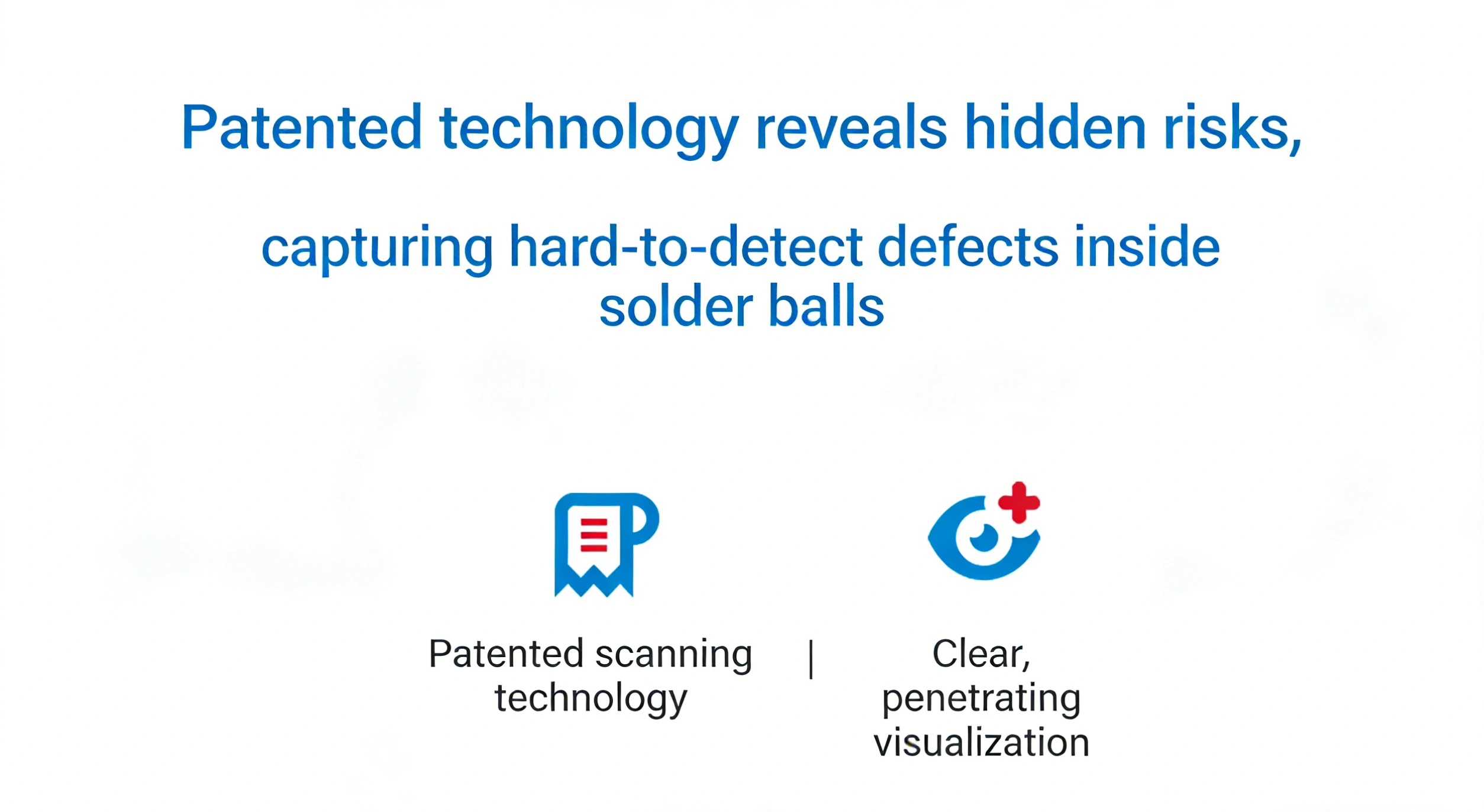 Patented technology reveals hidden risks,

capturing hard-to-detect defects inside solder balls

Patented scanning technology

|

Clear, penetrating visualization